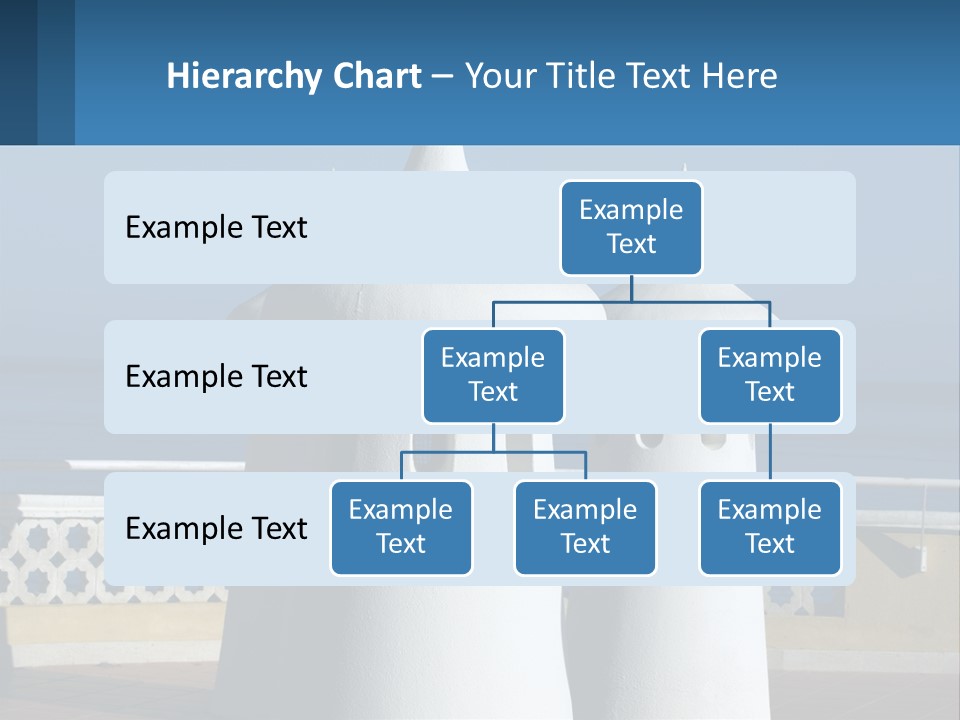 Hierarchy Chart – Your Title Text Here

Example Text

Example Text

Example Text

Example Text

Example Text

Example Text

Example Text

Example Text

Example Text